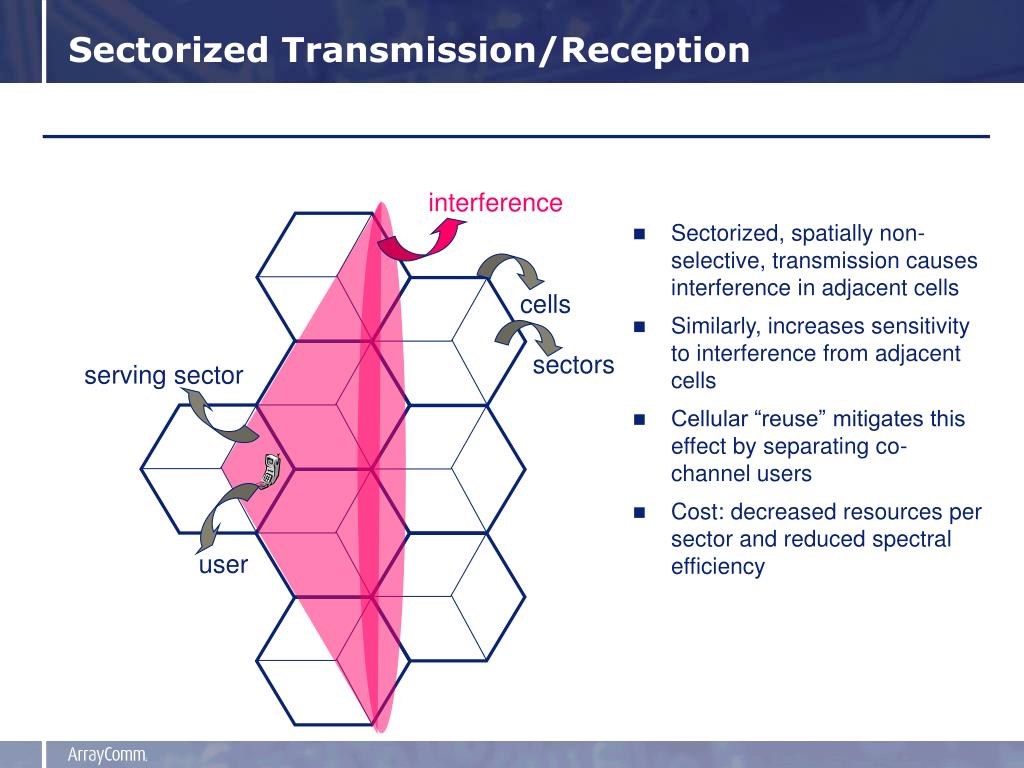 Sectorized Transmission/Reception

interference

cells

sectors

serving sector

user

- Sectorized, spatially non-selective, transmission causes interference in adjacent cells
- Similarly, increases sensitivity to interference from adjacent cells
- Cellular “reuse” mitigates this effect by separating co-channel users
- Cost: decreased resources per sector and reduced spectral efficiency

ArrayComm.